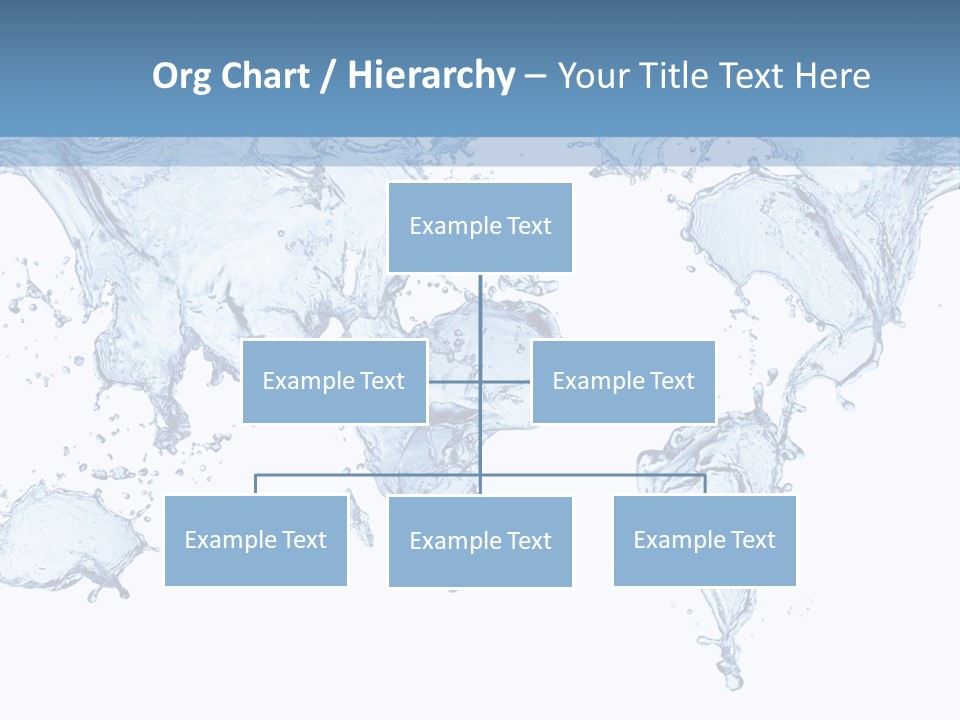 Org Chart / Hierarchy – Your Title Text Here

Example Text

Example Text

Example Text

Example Text

Example Text

Example Text